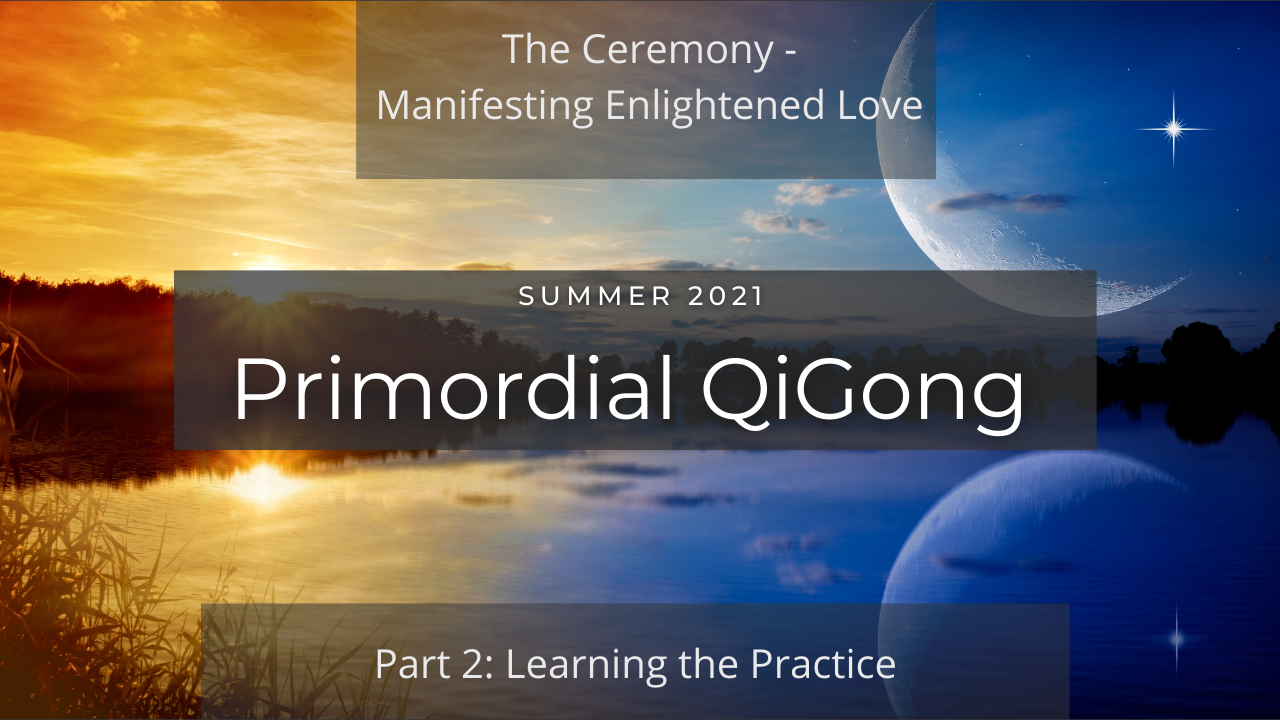 The Ceremony -
Manifesting Enlightened Love

SUMMER 2021

Primordial QiGong

Part 2: Learning the Practice